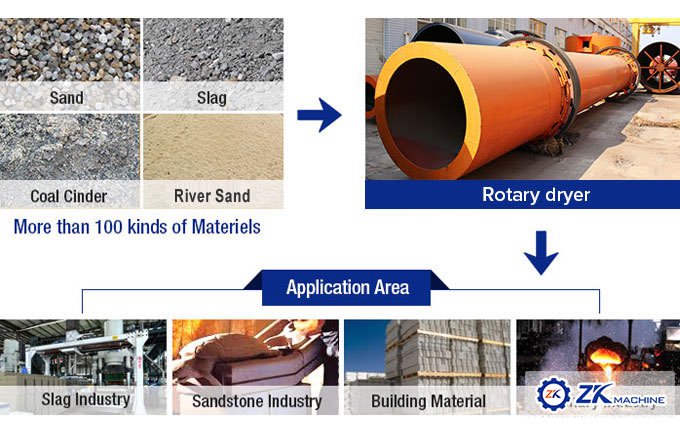 Sand
Slag
Coal Cinder
River Sand
More than 100 kinds of Materiels

Rotary dryer

Application Area

Slag Industry
Sandstone Industry
Building Material
ZK ZK MACHINE